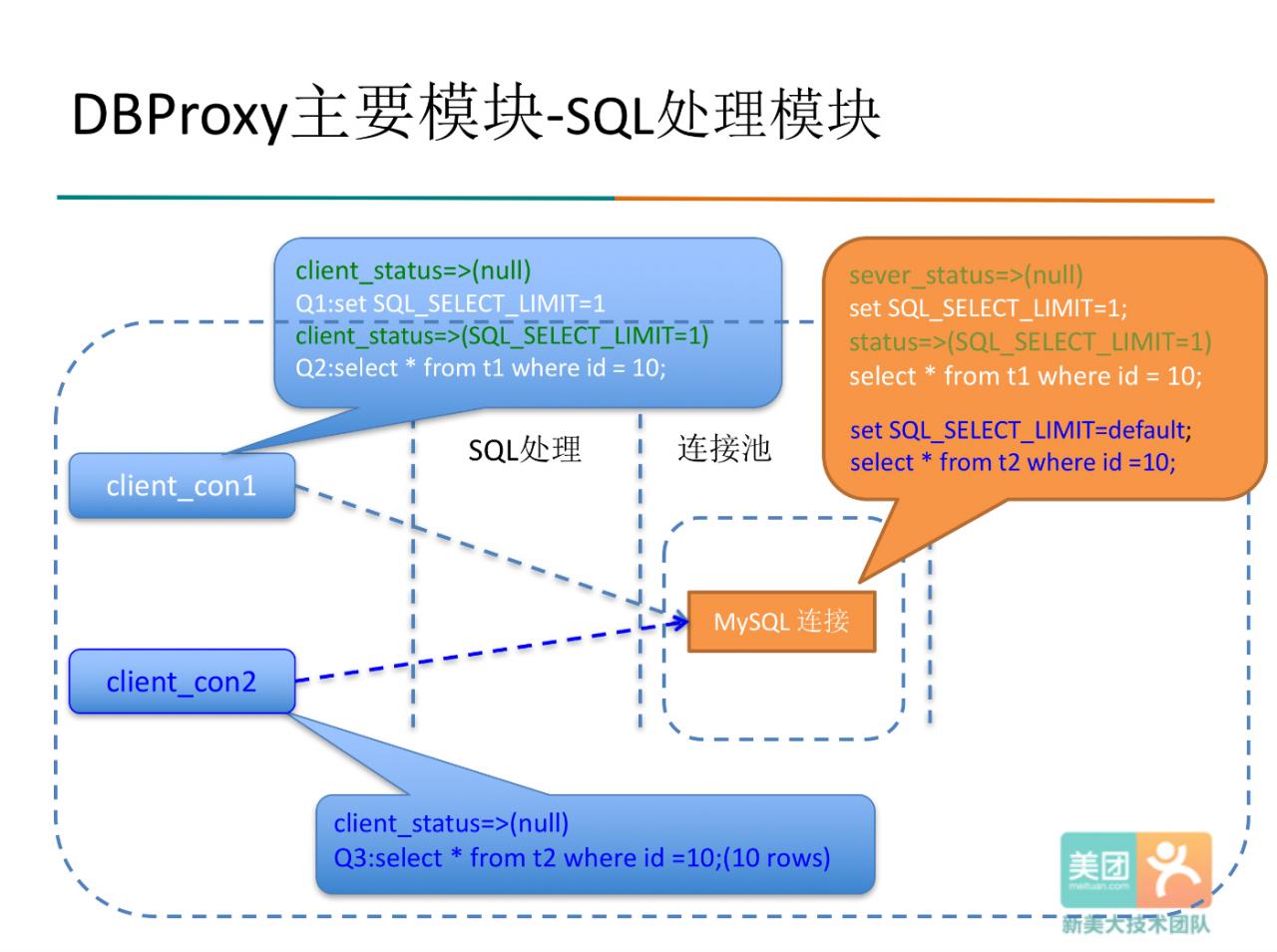 DBProxy主要模块-SQL处理模块

client_status=>(null)
Q1:set SQL_SELECT_LIMIT=1
client_status=>(SQL_SELECT_LIMIT=1)
Q2:select * from t1 where id = 10;

sever_status=>(null)
set SQL_SELECT_LIMIT=1;
status=>(SQL_SELECT_LIMIT=1)
select * from t1 where id = 10;

set SQL_SELECT_LIMIT=default;
select * from t2 where id =10;

SQL处理

连接池

client_con1

MySQL 连接

client_con2

client_status=>(null)
Q3:select * from t2 where id =10;(10 rows)

美团
meituan.com
新美大技术团队